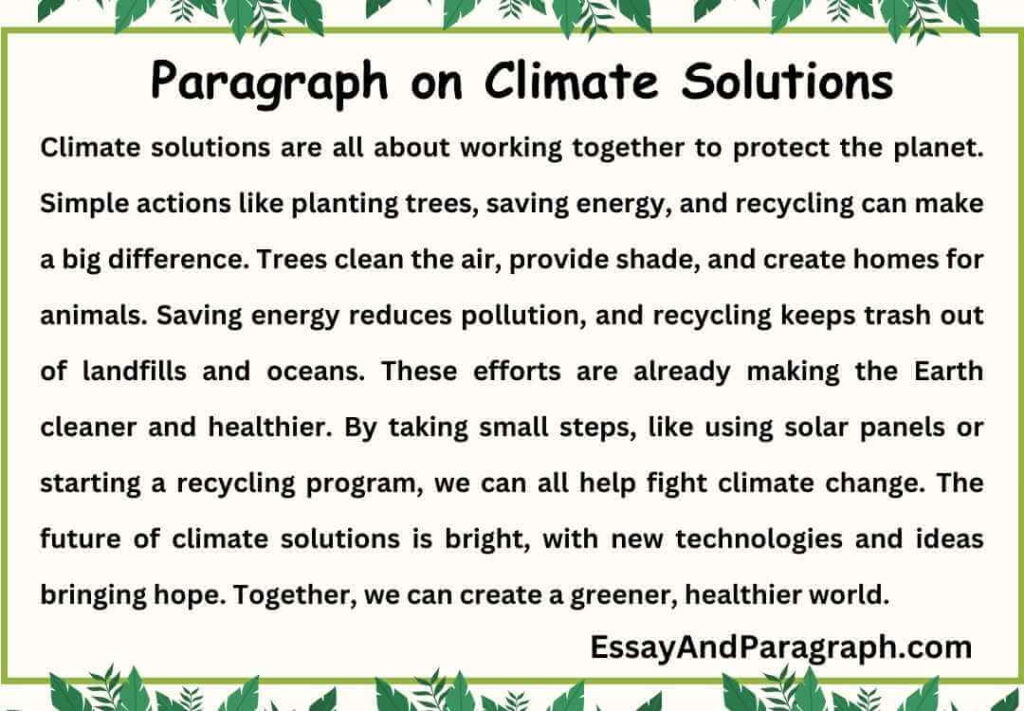 Paragraph on Climate Solutions

Climate solutions are all about working together to protect the planet. Simple actions like planting trees, saving energy, and recycling can make a big difference. Trees clean the air, provide shade, and create homes for animals. Saving energy reduces pollution, and recycling keeps trash out of landfills and oceans. These efforts are already making the Earth cleaner and healthier. By taking small steps, like using solar panels or starting a recycling program, we can all help fight climate change. The future of climate solutions is bright, with new technologies and ideas bringing hope. Together, we can create a greener, healthier world.

EssayAndParagraph.com